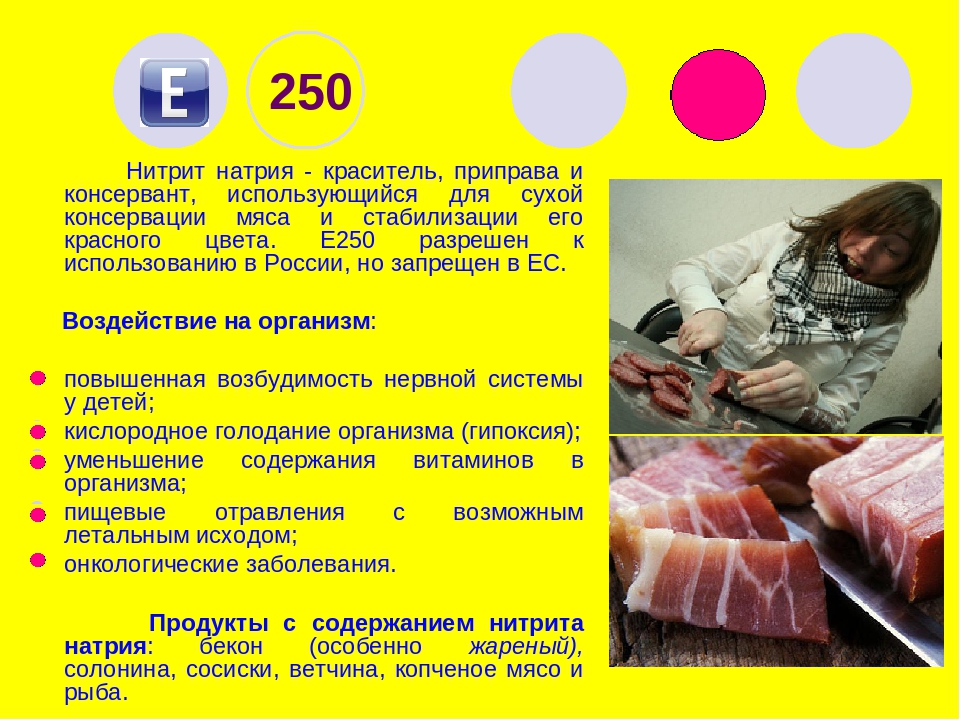 E

250

Нитрит натрия - краситель, приправа и консервант, использующийся для сухой консервации мяса и стабилизации его красного цвета. Е250 разрешен к использованию в России, но запрещен в ЕС.

Воздействие на организм:

повышенная возбудимость нервной системы у детей;
кислородное голодание организма (гипоксия);
уменьшение содержания витаминов в организма;
пищевые отравления с возможным летальным исходом;
онкологические заболевания.

Продукты с содержанием нитрита натрия: бекон (особенно жареный), солонина, сосиски, ветчина, копченое мясо и рыба.